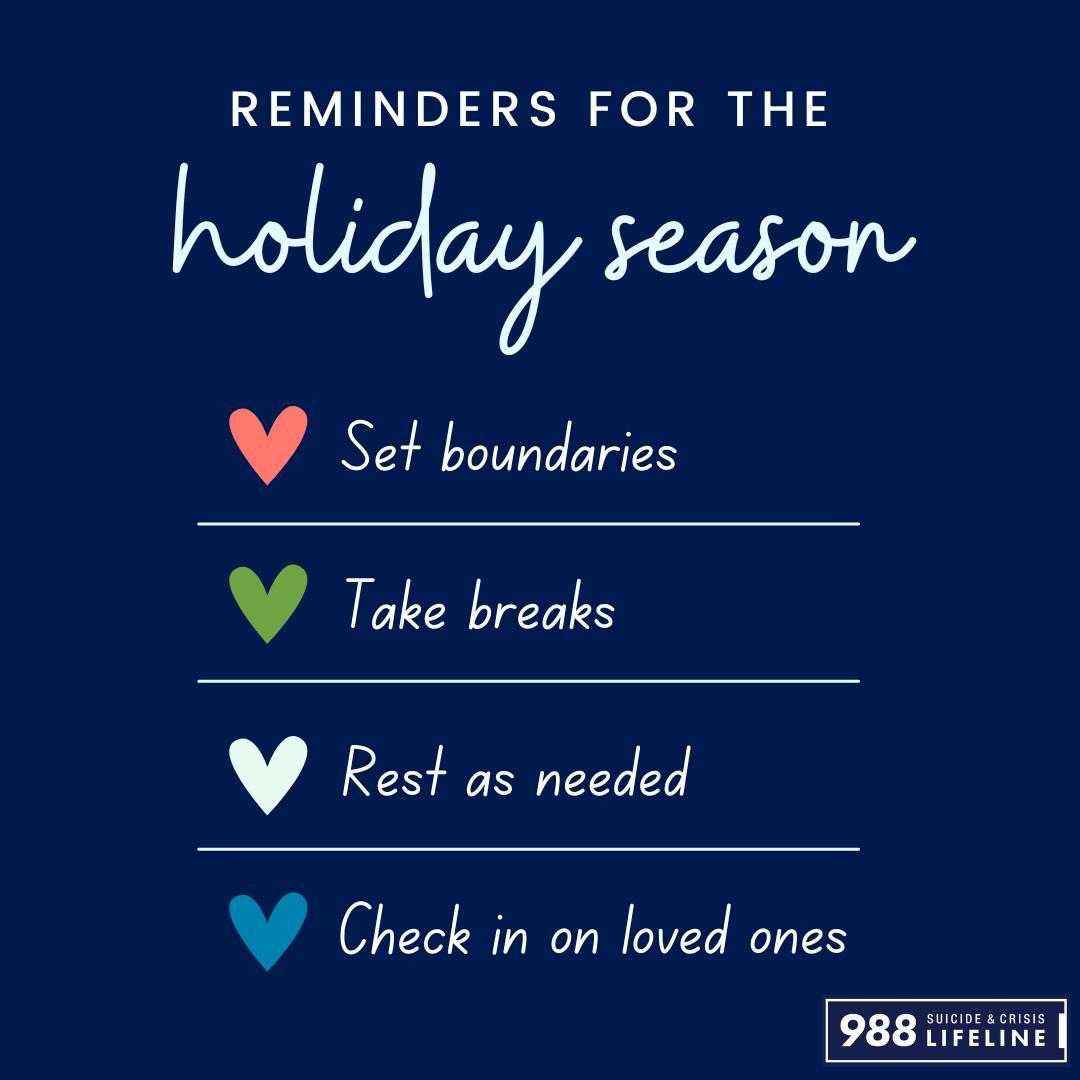 REMINDERS FOR THE

holiday season

Set boundaries

Take breaks

Rest as needed

Check in on loved ones

988 SUICIDE & CRISIS LIFELINE